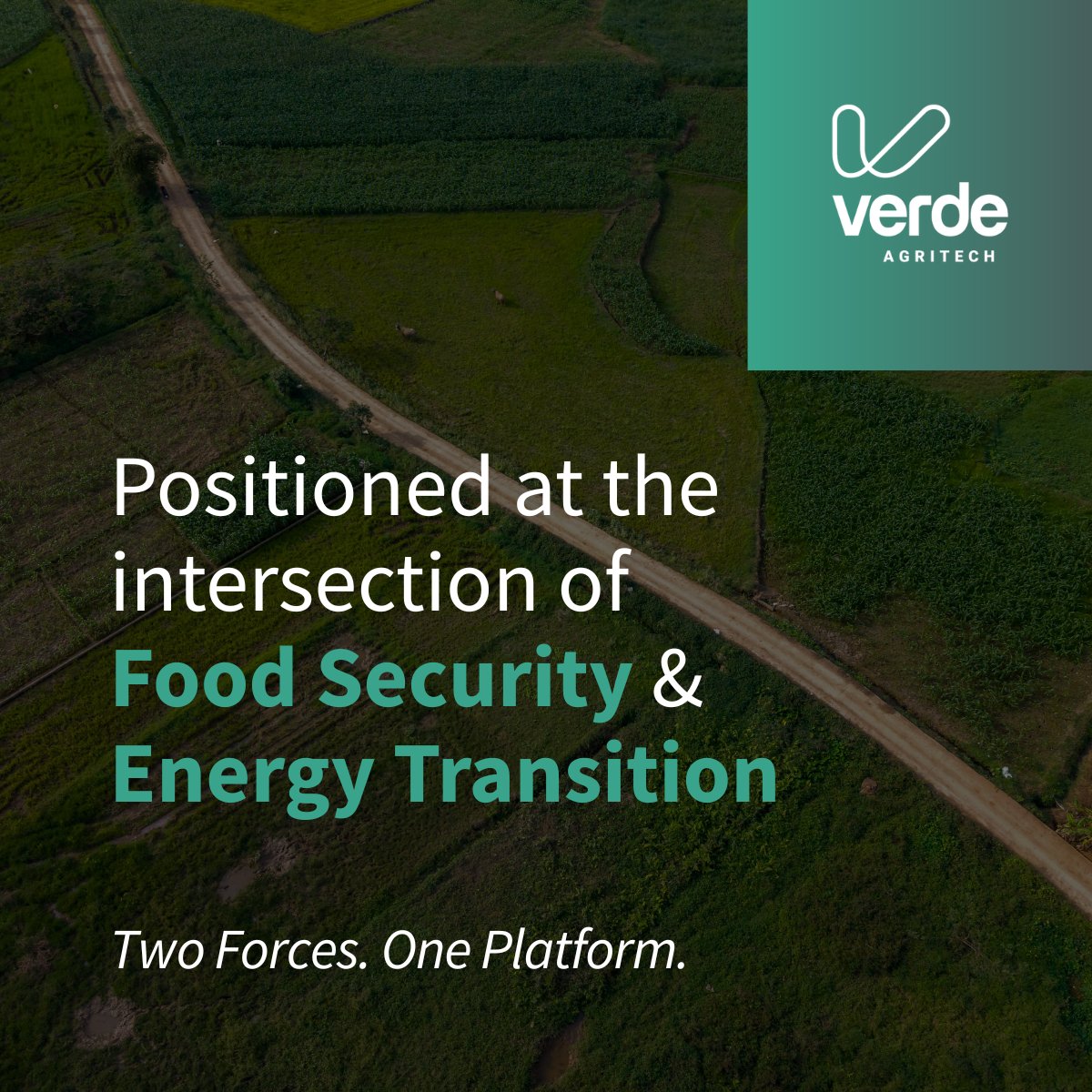 verde
AGRITECH

Positioned at the intersection of Food Security & Energy Transition

Two Forces. One Platform.